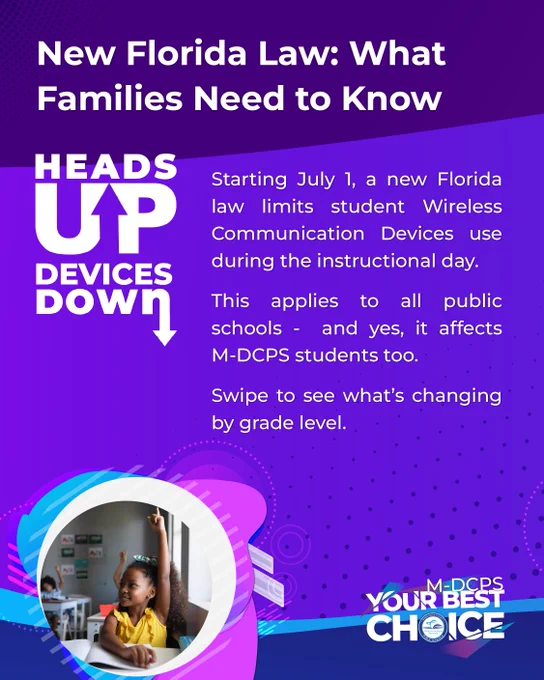 New Florida Law: What Families Need to Know

HEADS UP DEVICES DOWN

Starting July 1, a new Florida law limits student Wireless Communication Devices use during the instructional day.

This applies to all public schools - and yes, it affects M-DCPS students too.

Swipe to see what's changing by grade level.

M-DCPS YOUR BEST CHOICE